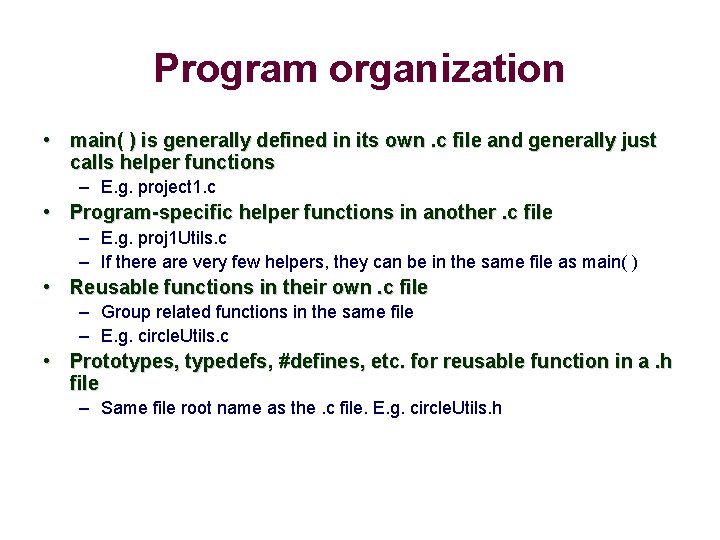 Program organization

• main( ) is generally defined in its own .c file and generally just calls helper functions
– E.g. project1.c
• Program-specific helper functions in another .c file
– E.g. proj1Utils.c
– If there are very few helpers, they can be in the same file as main( )
• Reusable functions in their own .c file
– Group related functions in the same file
– E.g. circleUtils.c
• Prototypes, typedefs, #defines, etc. for reusable function in a .h file
– Same file root name as the .c file. E.g. circleUtils.h